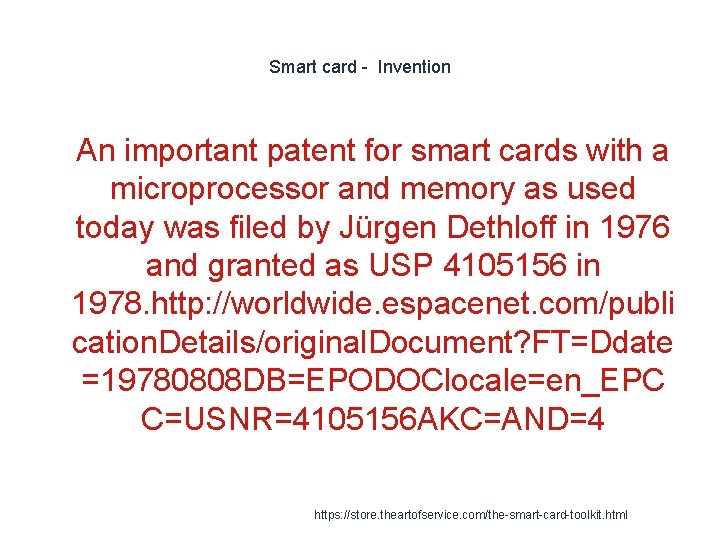 Smart card - Invention

An important patent for smart cards with a microprocessor and memory as used today was filed by Jürgen Dethloff in 1976 and granted as USP 4105156 in 1978.http://worldwide.espacenet.com/publicationDetails/originalDocument?FT=Ddate=19780808DB=EPODOClocale=en_EPCC=USNR=4105156AKC=AND=4

https://store.theartofservice.com/the-smart-card-toolkit.html